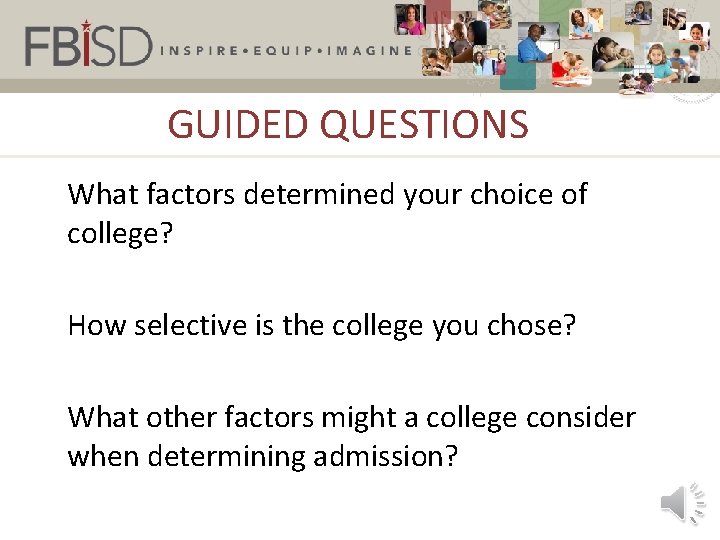 FBISD INSPIRE • EQUIP • IMAGINE

GUIDED QUESTIONS

What factors determined your choice of college?

How selective is the college you chose?

What other factors might a college consider when determining admission?